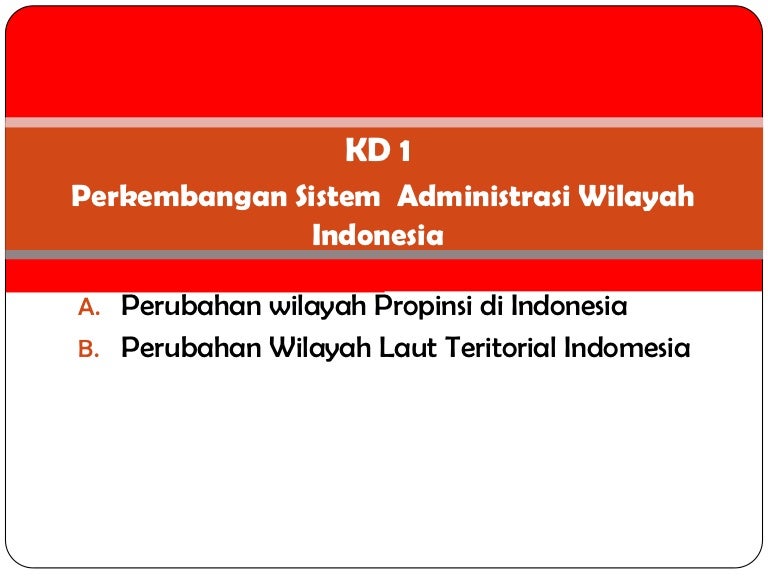 KD 1
Perkembangan Sistem Administrasi Wilayah Indonesia

A. Perubahan wilayah Propinsi di Indonesia
B. Perubahan Wilayah Laut Teritorial Indomesia